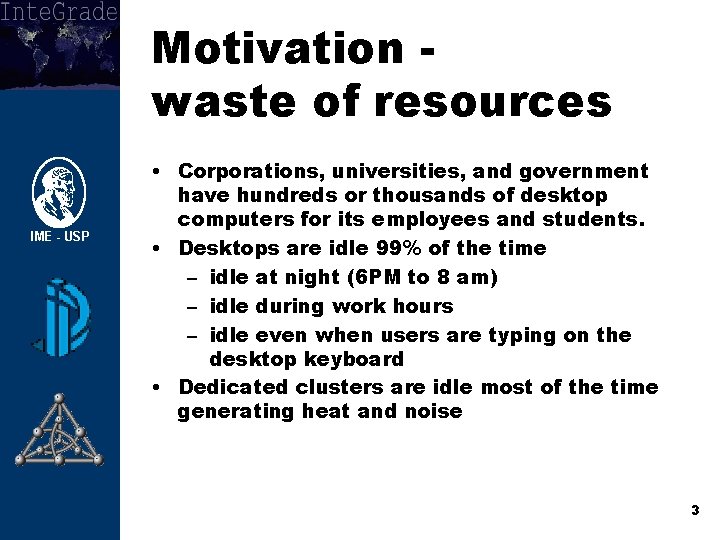 InteGrade

IME - USP

Motivation - waste of resources

• Corporations, universities, and government have hundreds or thousands of desktop computers for its employees and students.
• Desktops are idle 99% of the time
– idle at night (6PM to 8 am)
– idle during work hours
– idle even when users are typing on the desktop keyboard
• Dedicated clusters are idle most of the time generating heat and noise

3